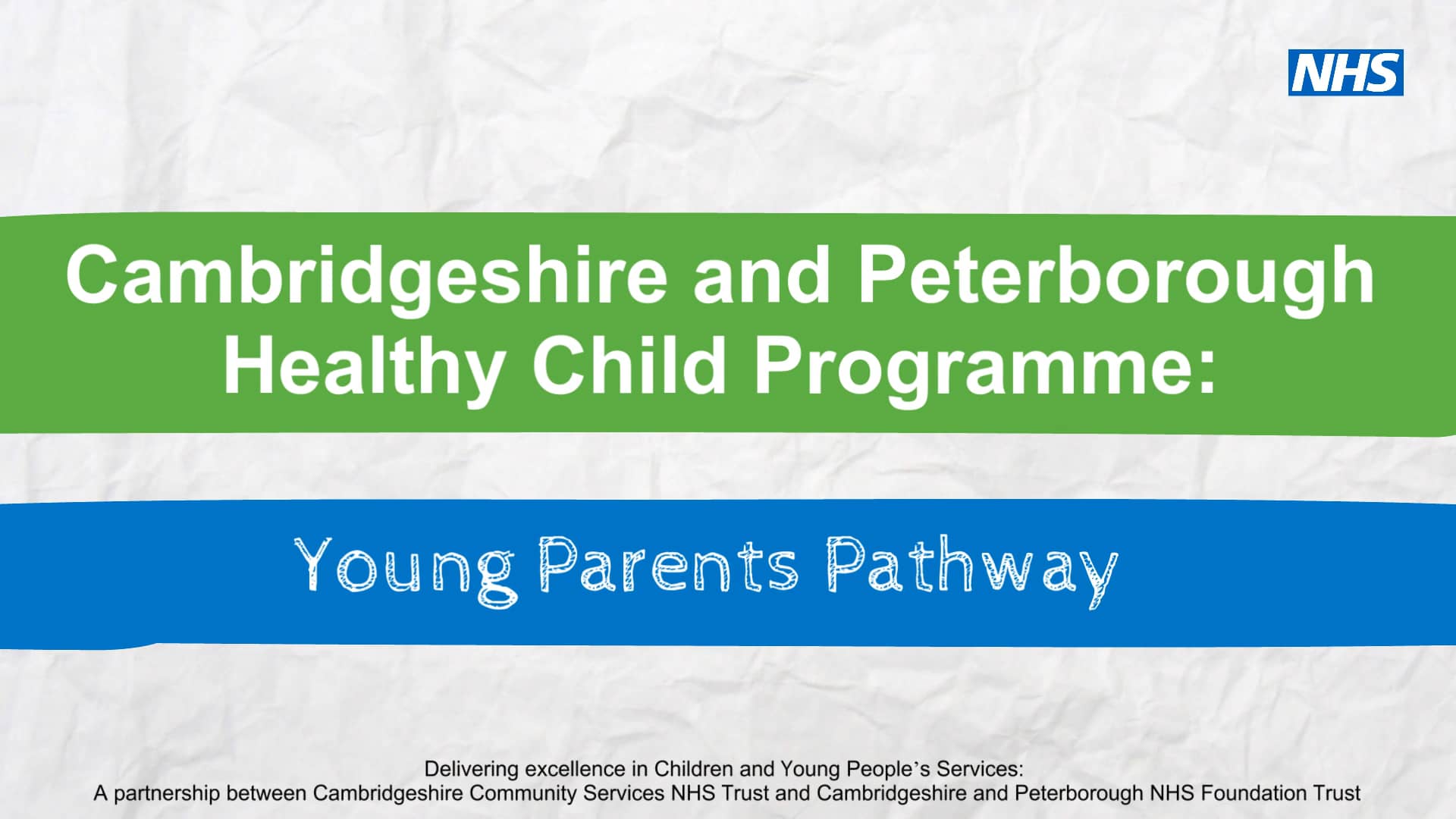 NHS

Cambridgeshire and Peterborough Healthy Child Programme:

Young Parents Pathway

Delivering excellence in Children and Young People's Services:
A partnership between Cambridgeshire Community Services NHS Trust and Cambridgeshire and Peterborough NHS Foundation Trust